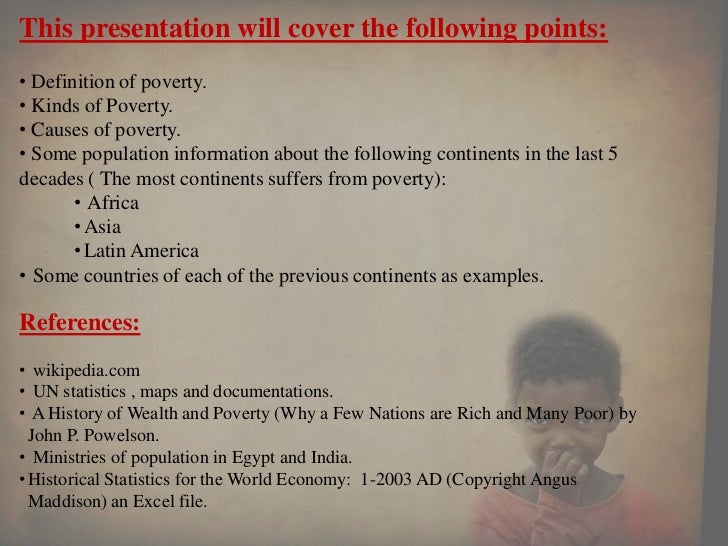 This presentation will cover the following points:

• Definition of poverty.
• Kinds of Poverty.
• Causes of poverty.
• Some population information about the following continents in the last 5 decades ( The most continents suffers from poverty):
• Africa
• Asia
• Latin America
• Some countries of each of the previous continents as examples.

References:

• wikipedia.com
• UN statistics , maps and documentations.
• A History of Wealth and Poverty (Why a Few Nations are Rich and Many Poor) by John P. Powelson.
• Ministries of population in Egypt and India.
• Historical Statistics for the World Economy: 1-2003 AD (Copyright Angus Maddison) an Excel file.